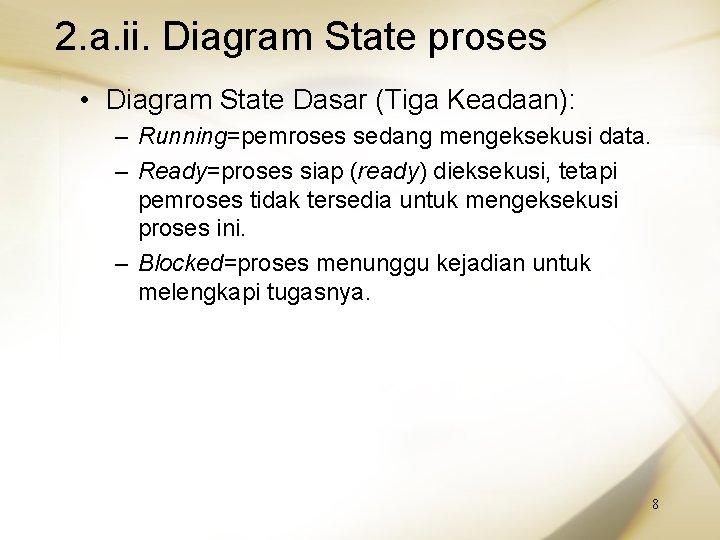 2.a.ii. Diagram State proses

• Diagram State Dasar (Tiga Keadaan):
– Running=pemroses sedang mengeksekusi data.
– Ready=proses siap (ready) dieksekusi, tetapi pemroses tidak tersedia untuk mengeksekusi proses ini.
– Blocked=proses menunggu kejadian untuk melengkapi tugasnya.

8